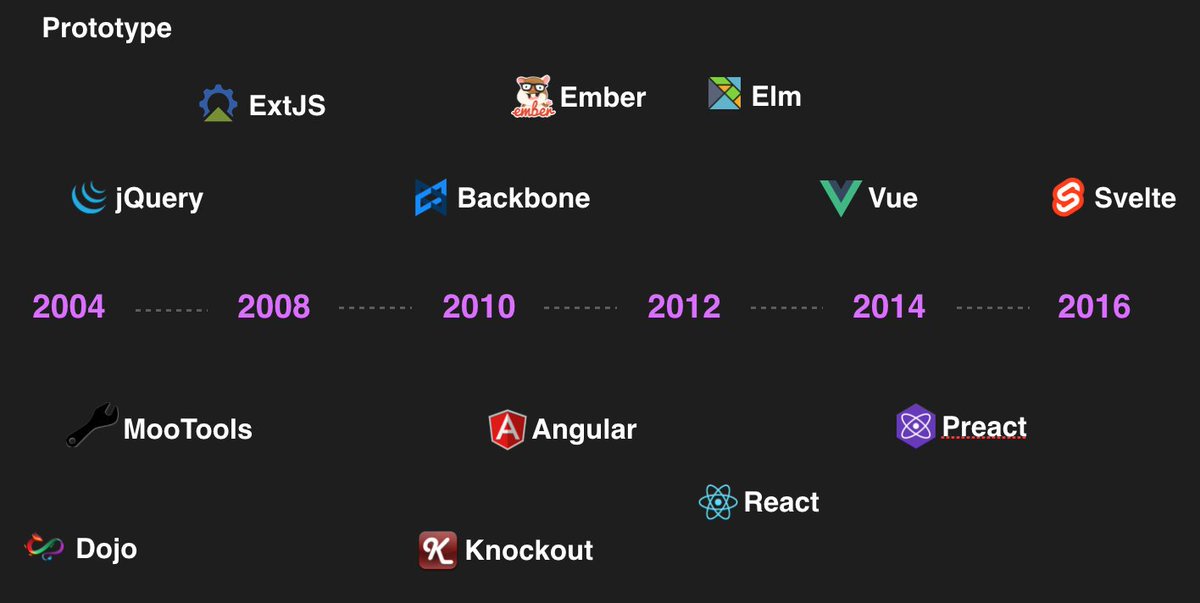 Prototype

ExtJS

Ember

Elm

jQuery

Backbone

Vue

Svelte

2004 2008 2010 2012 2014 2016

MooTools

Angular

Preact

React

Dojo

Knockout